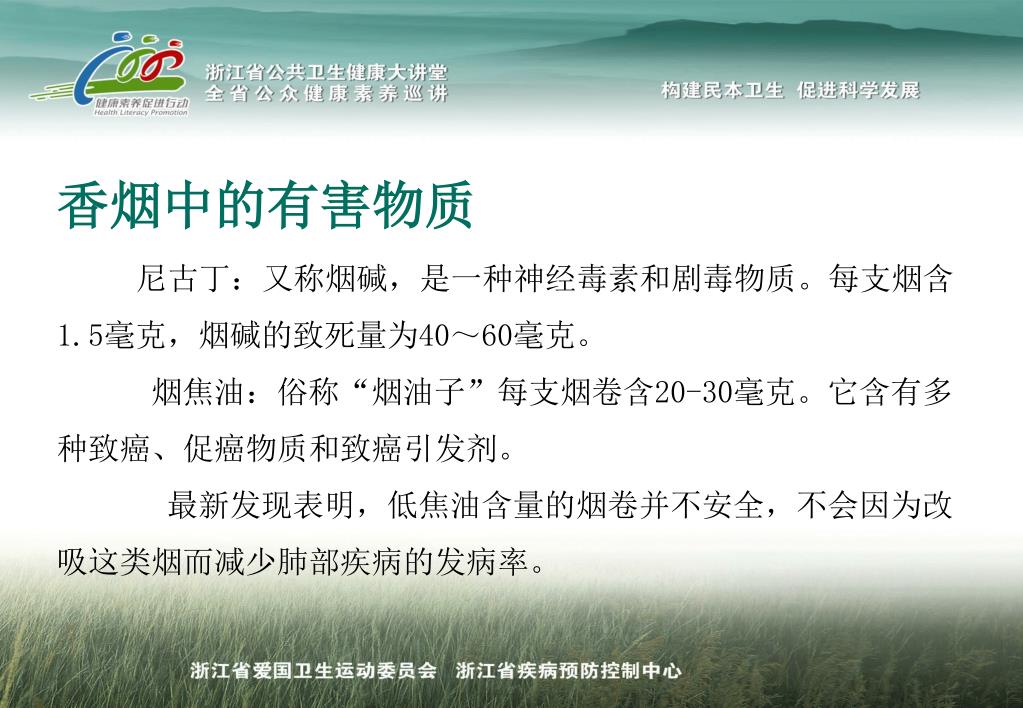 健康素养促进行动
Health Literacy Promotion
浙江省公共卫生健康大讲堂
全省公众健康素养巡讲

构建民本卫生 促进科学发展

香烟中的有害物质

尼古丁：又称烟碱，是一种神经毒素和剧毒物质。每支烟含1.5毫克，烟碱的致死量为40～60毫克。

烟焦油：俗称“烟油子”每支烟卷含20-30毫克。它含有多种致癌、促癌物质和致癌引发剂。

最新发现表明，低焦油含量的烟卷并不安全，不会因为改吸这类烟而减少肺部疾病的发病率。

浙江省爱国卫生运动委员会 浙江省疾病预防控制中心